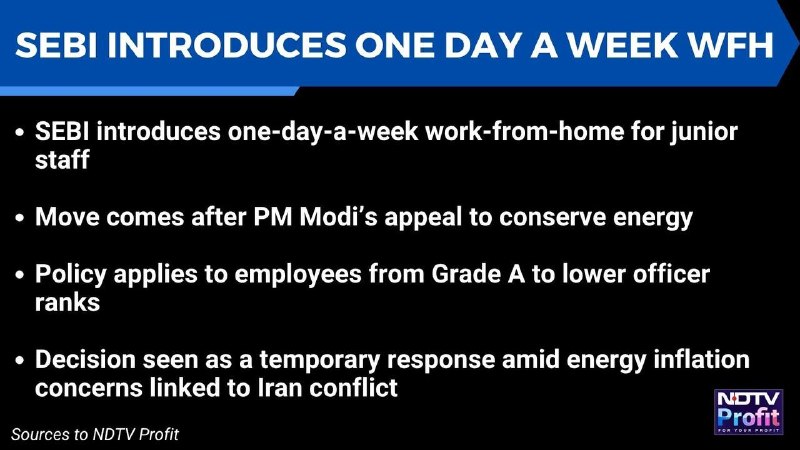 SEBI INTRODUCES ONE DAY A WEEK WFH

• SEBI introduces one-day-a-week work-from-home for junior staff

• Move comes after PM Modi's appeal to conserve energy

• Policy applies to employees from Grade A to lower officer ranks

• Decision seen as a temporary response amid energy inflation concerns linked to Iran conflict

Sources to NDTV Profit

NDTV Profit FOR YOUR PROFIT